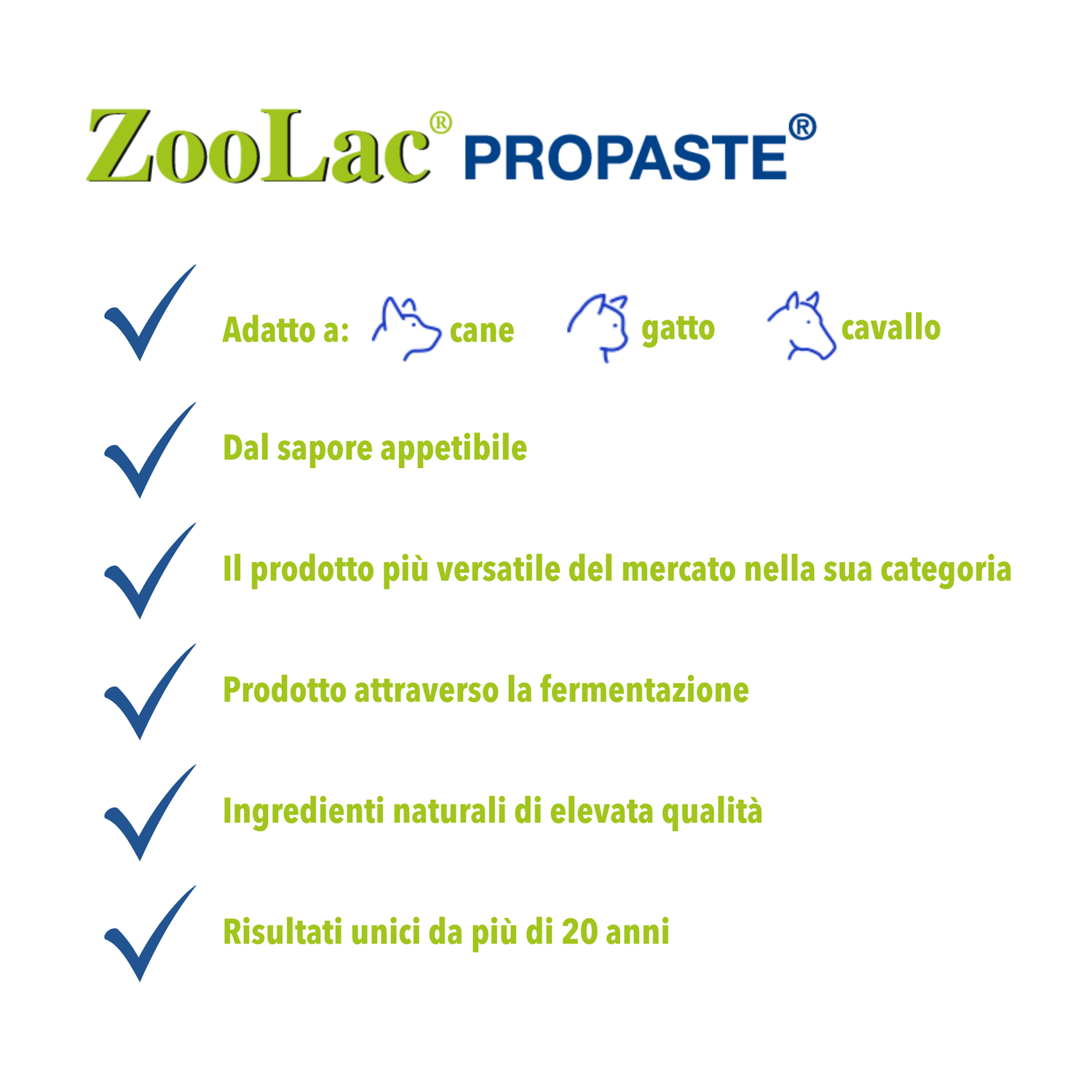 ZooLac® PROPASTE®

Adatto a: cane gatto cavallo

Dal sapore appetibile

Il prodotto più versatile del mercato nella sua categoria

Prodotto attraverso la fermentazione

Ingredienti naturali di elevata qualità

Risultati unici da più di 20 anni